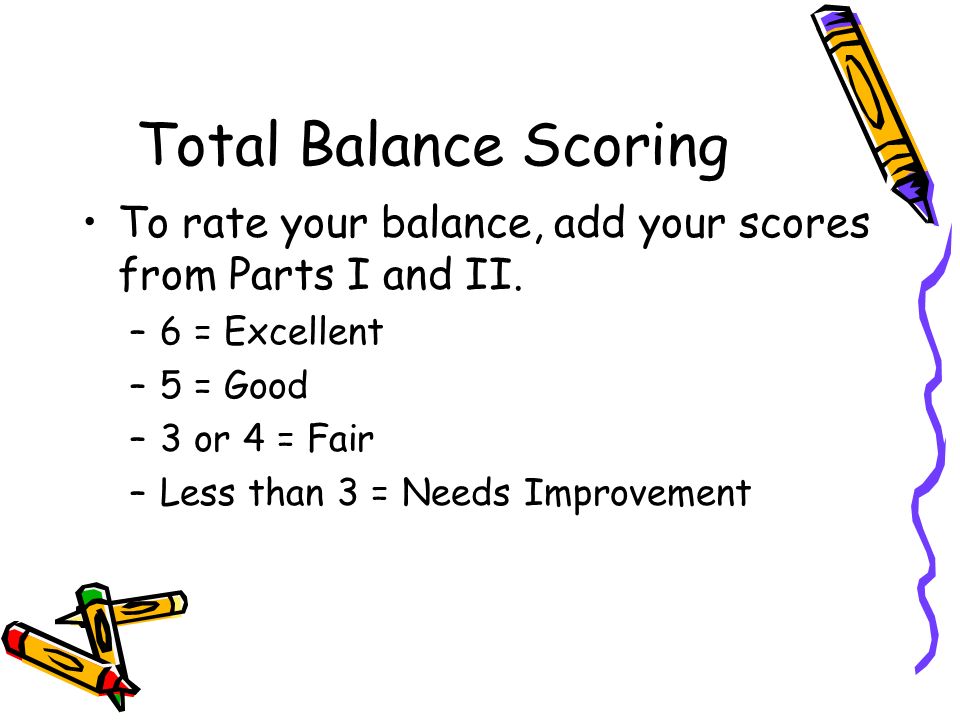 Total Balance Scoring

• To rate your balance, add your scores from Parts I and II.
– 6 = Excellent
– 5 = Good
– 3 or 4 = Fair
– Less than 3 = Needs Improvement